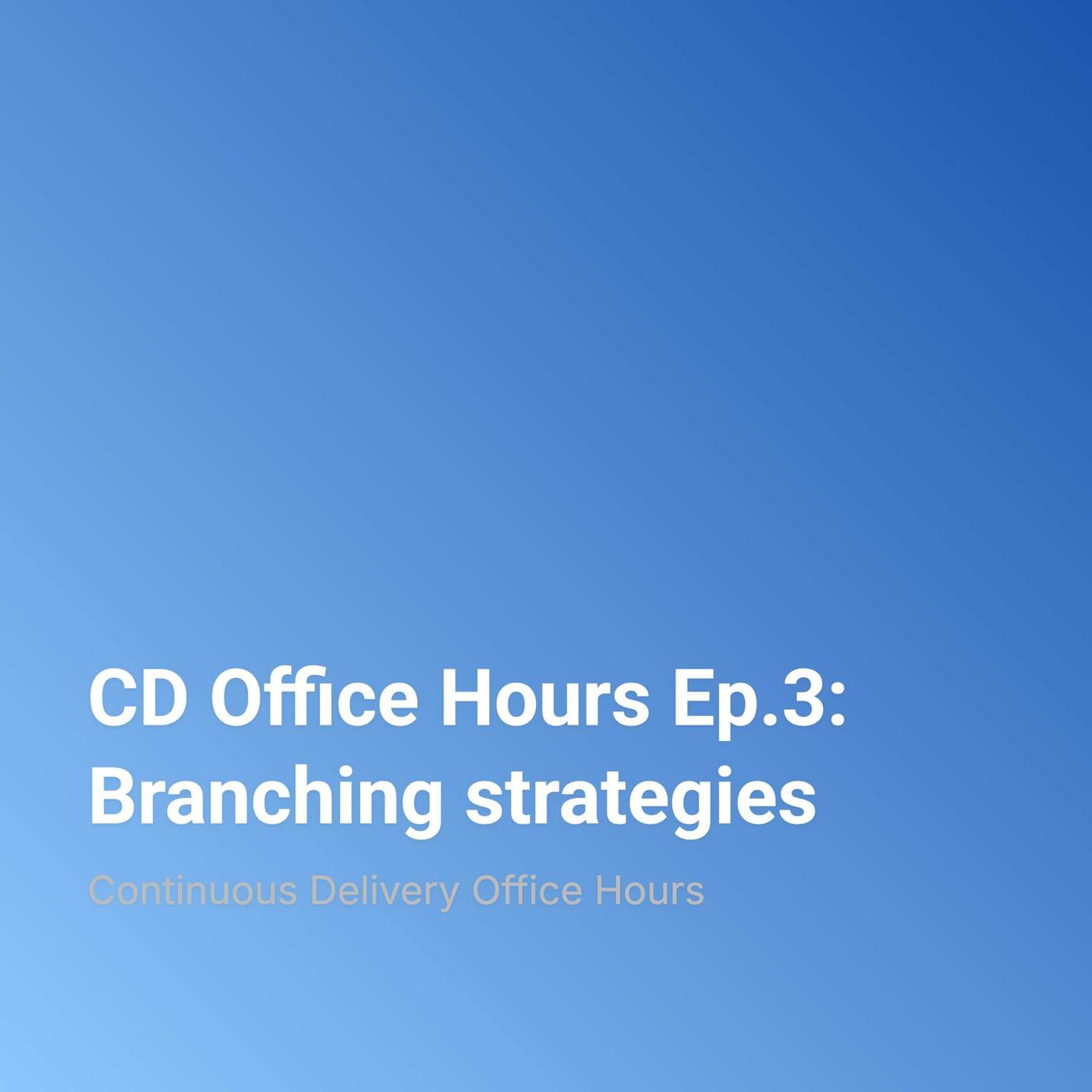 CD Office Hours Ep.3: Branching strategies

Continuous Delivery Office Hours